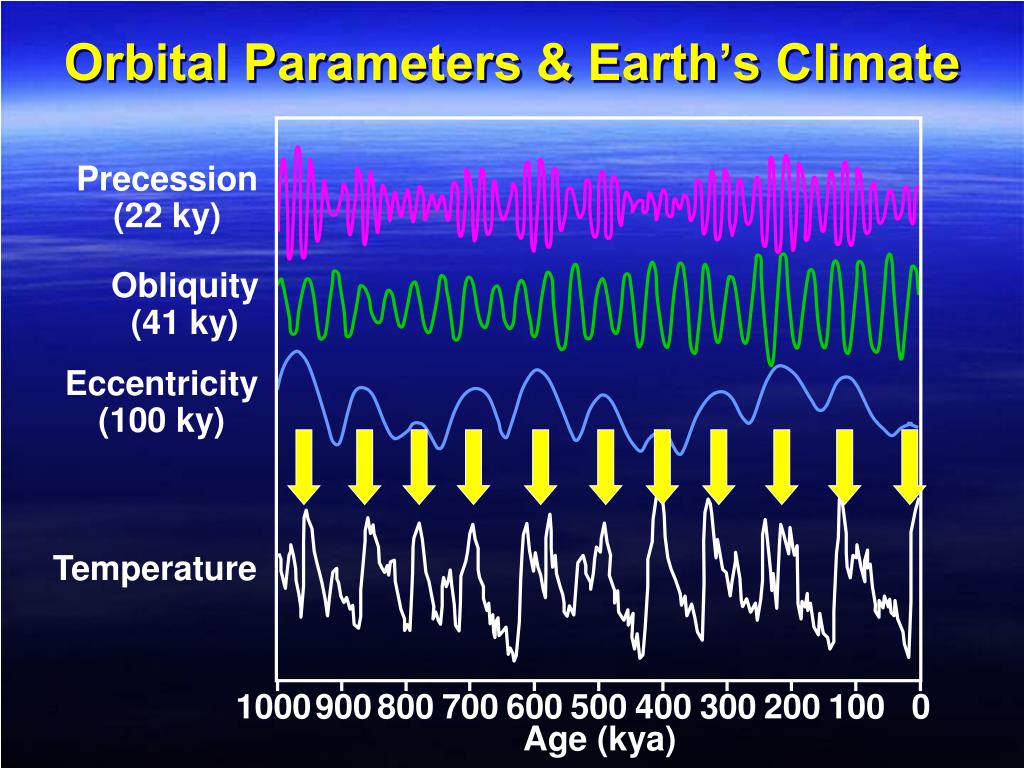 Orbital Parameters & Earth’s Climate

Precession (22 ky)

Obliquity (41 ky)

Eccentricity (100 ky)

Temperature

1000 900 800 700 600 500 400 300 200 100 0
Age (kya)